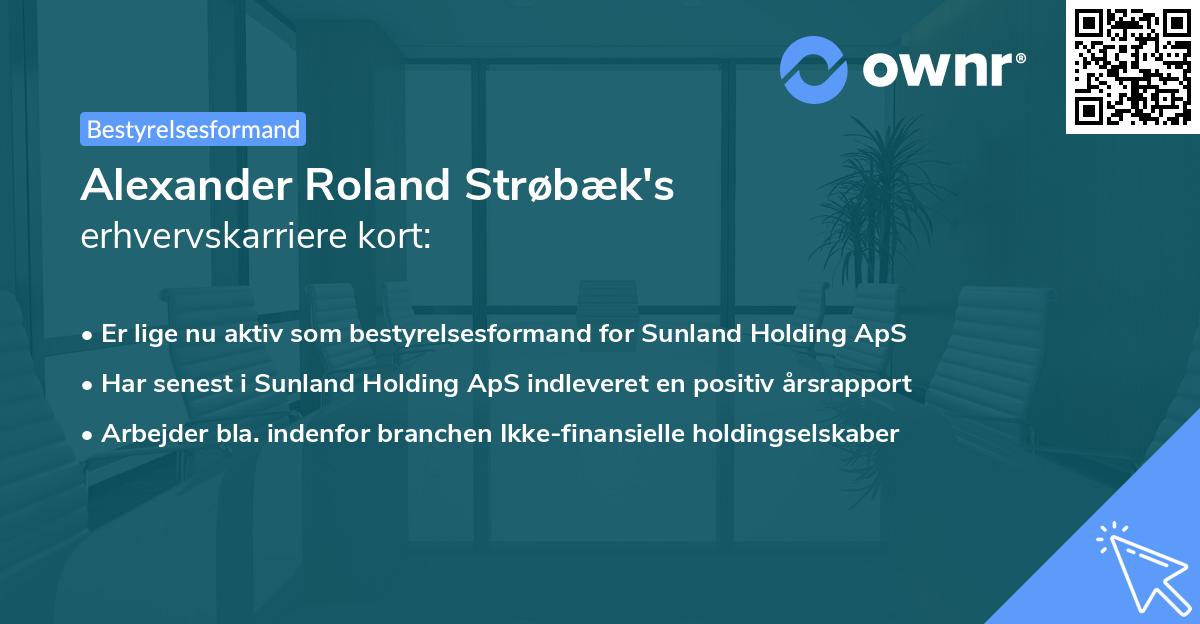 ownr®

Bestyrelsesformand

Alexander Roland Strøbæk's erhvervskarriere kort:

• Er lige nu aktiv som bestyrelsesformand for Sunland Holding ApS
• Har senest i Sunland Holding ApS indleveret en positiv årsrapport
• Arbejder bla. indenfor branchen Ikke-finansielle holdingselskaber